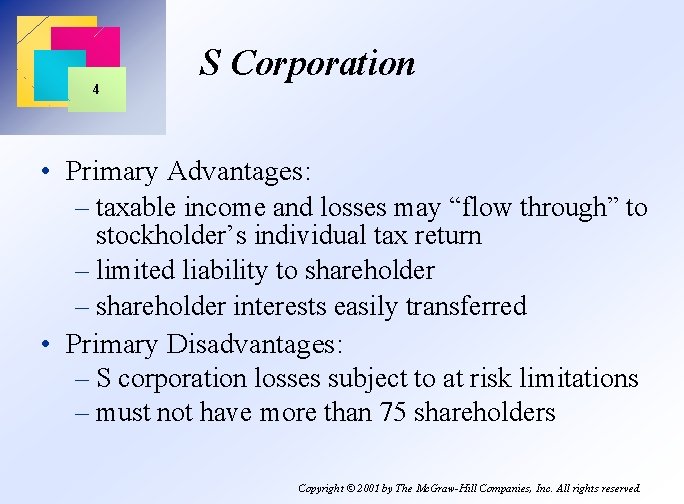 4

S Corporation

• Primary Advantages:
– taxable income and losses may “flow through” to stockholder’s individual tax return
– limited liability to shareholder
– shareholder interests easily transferred
• Primary Disadvantages:
– S corporation losses subject to at risk limitations
– must not have more than 75 shareholders

Copyright © 2001 by The McGraw-Hill Companies, Inc. All rights reserved.